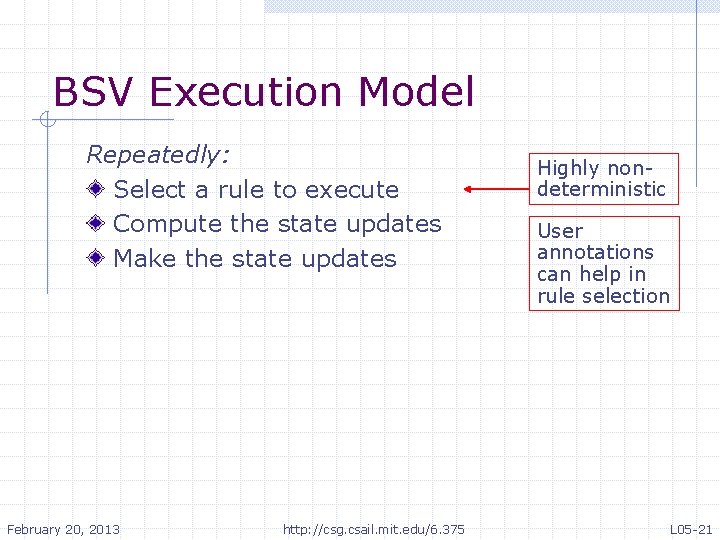 BSV Execution Model

Repeatedly:
Select a rule to execute
Compute the state updates
Make the state updates

Highly non-deterministic

User annotations can help in rule selection

February 20, 2013 http://csg.csail.mit.edu/6.375 L05-21